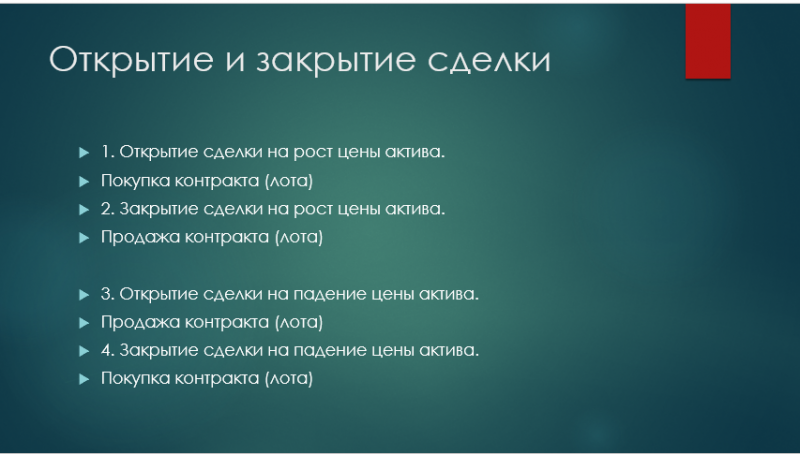 Открытие и закрытие сделки

1. Открытие сделки на рост цены актива.
Покупка контракта (лота)
2. Закрытие сделки на рост цены актива.
Продажа контракта (лота)

3. Открытие сделки на падение цены актива.
Продажа контракта (лота)
4. Закрытие сделки на падение цены актива.
Покупка контракта (лота)